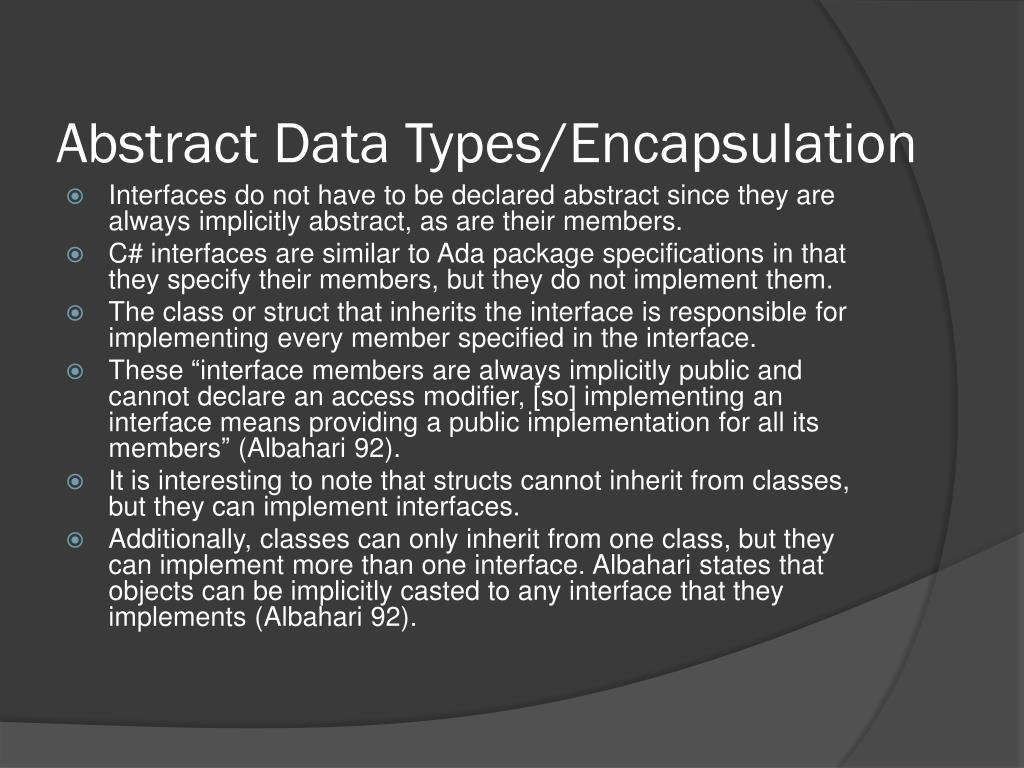 Abstract Data Types/Encapsulation

Interfaces do not have to be declared abstract since they are always implicitly abstract, as are their members.

C# interfaces are similar to Ada package specifications in that they specify their members, but they do not implement them.

The class or struct that inherits the interface is responsible for implementing every member specified in the interface.

These “interface members are always implicitly public and cannot declare an access modifier, [so] implementing an interface means providing a public implementation for all its members” (Albahari 92).

It is interesting to note that structs cannot inherit from classes, but they can implement interfaces.

Additionally, classes can only inherit from one class, but they can implement more than one interface. Albahari states that objects can be implicitly casted to any interface that they implements (Albahari 92).